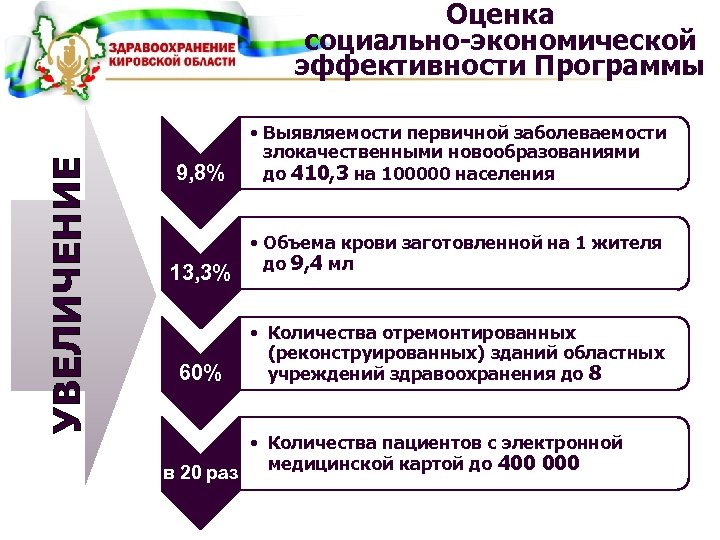 ЗДРАВООХРАНЕНИЕ КИРОВСКОЙ ОБЛАСТИ

Оценка социально-экономической эффективности Программы

УВЕЛИЧЕНИЕ

9,8%
• Выявляемости первичной заболеваемости злокачественными новообразованиями до 410,3 на 100000 населения

13,3%
• Объема крови заготовленной на 1 жителя до 9,4 мл

60%
• Количества отремонтированных (реконструированных) зданий областных учреждений здравоохранения до 8

в 20 раз
• Количества пациентов с электронной медицинской картой до 400 000